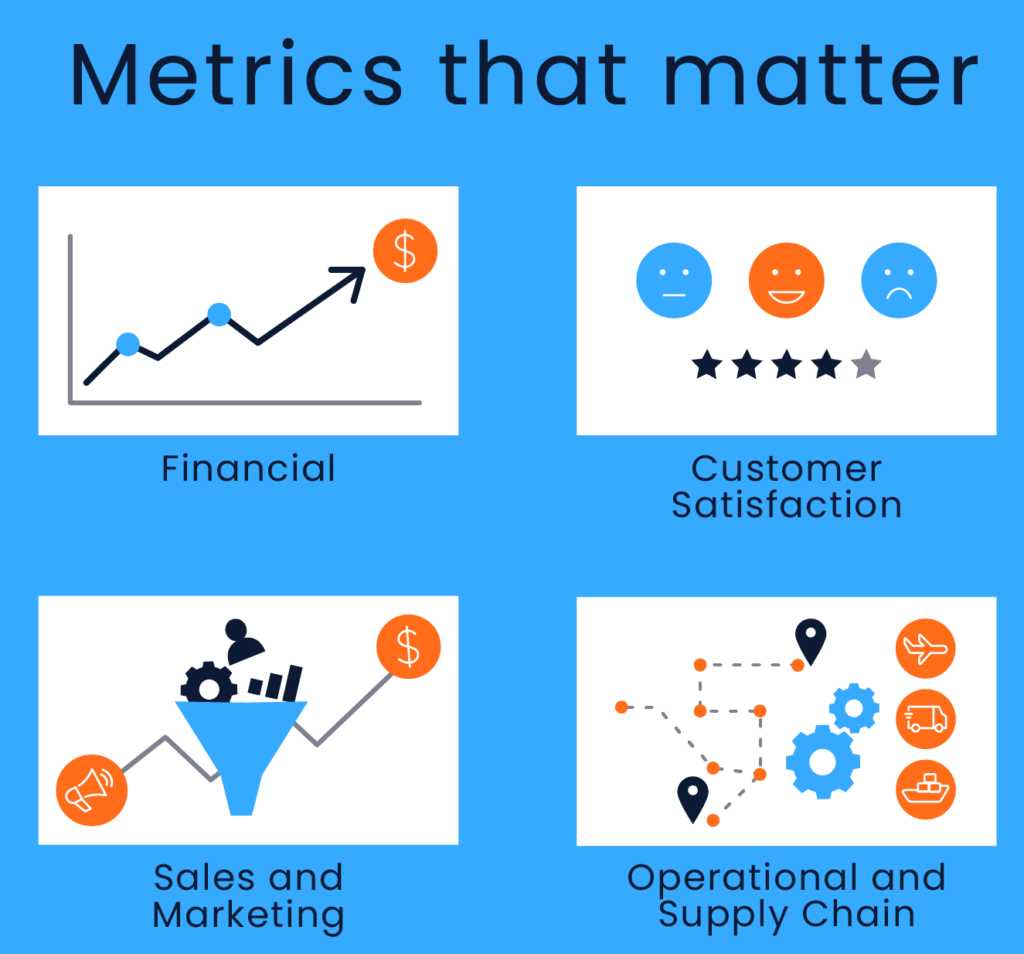 Metrics that matter

$

Financial

Customer Satisfaction

$

Sales and Marketing

Operational and Supply Chain